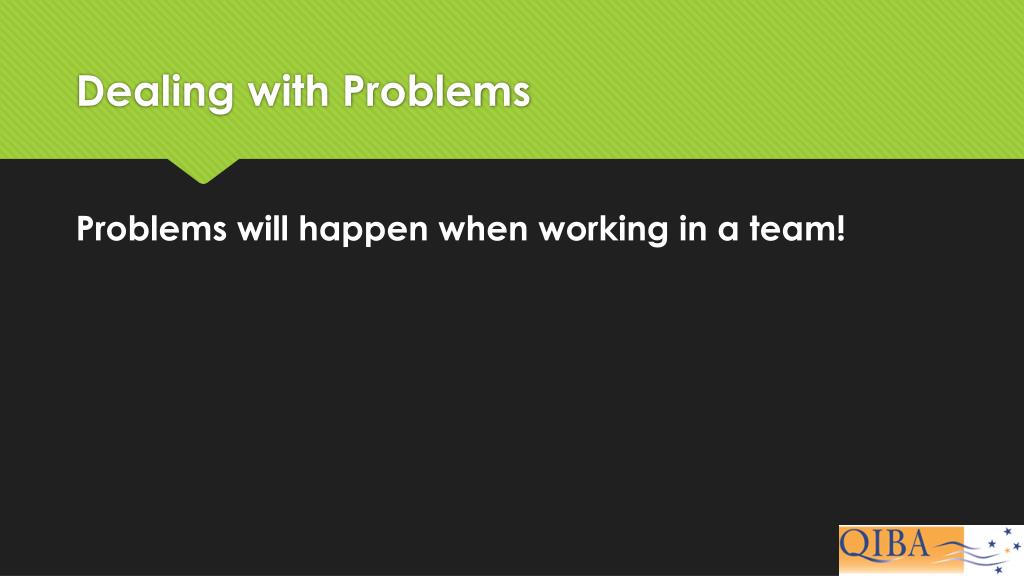 Dealing with Problems

Problems will happen when working in a team!

QIBA